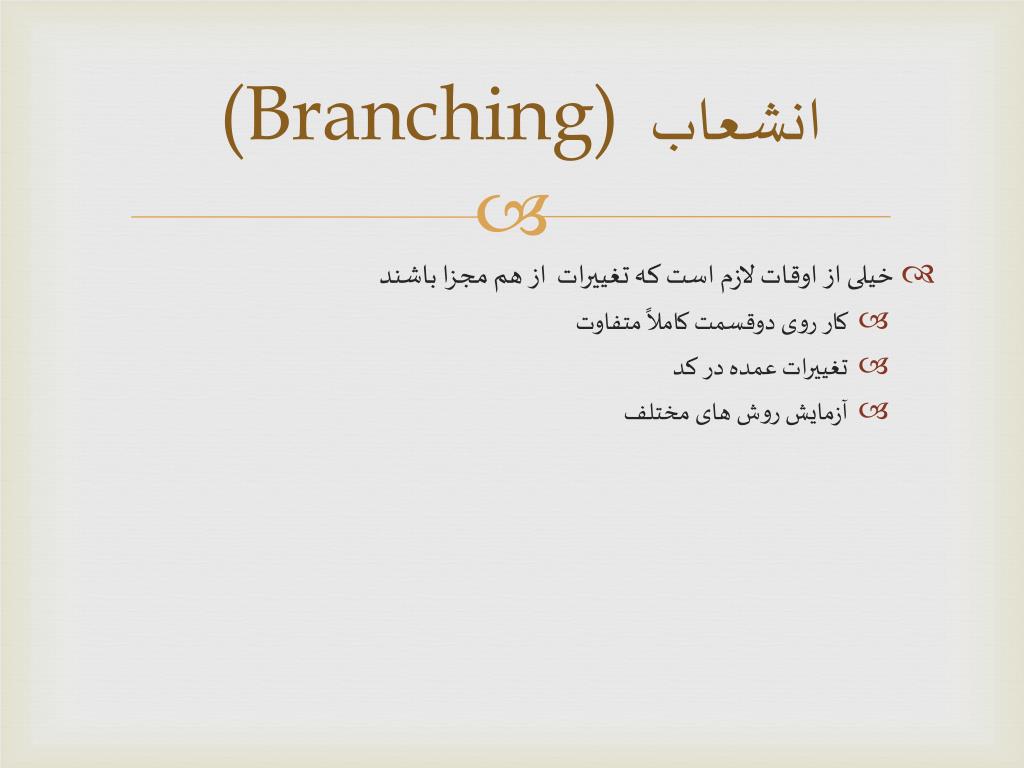 انشعاب (Branching)

خیلی از اوقات لازم است که تغییرات از هم مجزا باشند

کار روی دوقسمت کاملاً متفاوت

تغییرات عمده در کد

آزمایش روش های مختلف